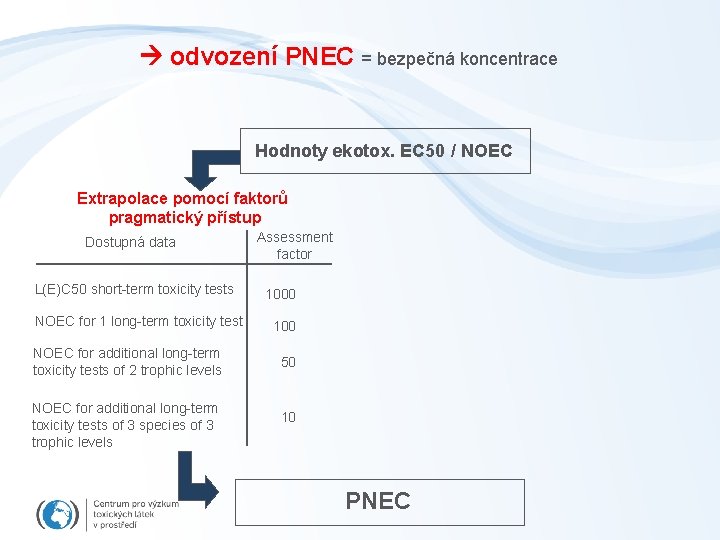 → odvození PNEC = bezpečná koncentrace

Hodnoty ekotox. EC50 / NOEC

Extrapolace pomocí faktorů
pragmatický přístup

| Dostupná data | Assessment factor |
|---|---|
| L(E)C50 short-term toxicity tests | 1000 |
| NOEC for 1 long-term toxicity test | 100 |
| NOEC for additional long-term toxicity tests of 2 trophic levels | 50 |
| NOEC for additional long-term toxicity tests of 3 species of 3 trophic levels | 10 |

PNEC

Centrum pro výzkum toxických látek v prostředí